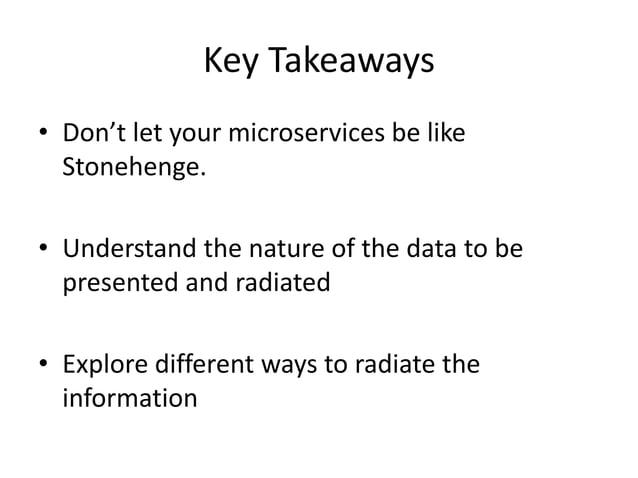 Key Takeaways

• Don’t let your microservices be like Stonehenge.

• Understand the nature of the data to be presented and radiated

• Explore different ways to radiate the information